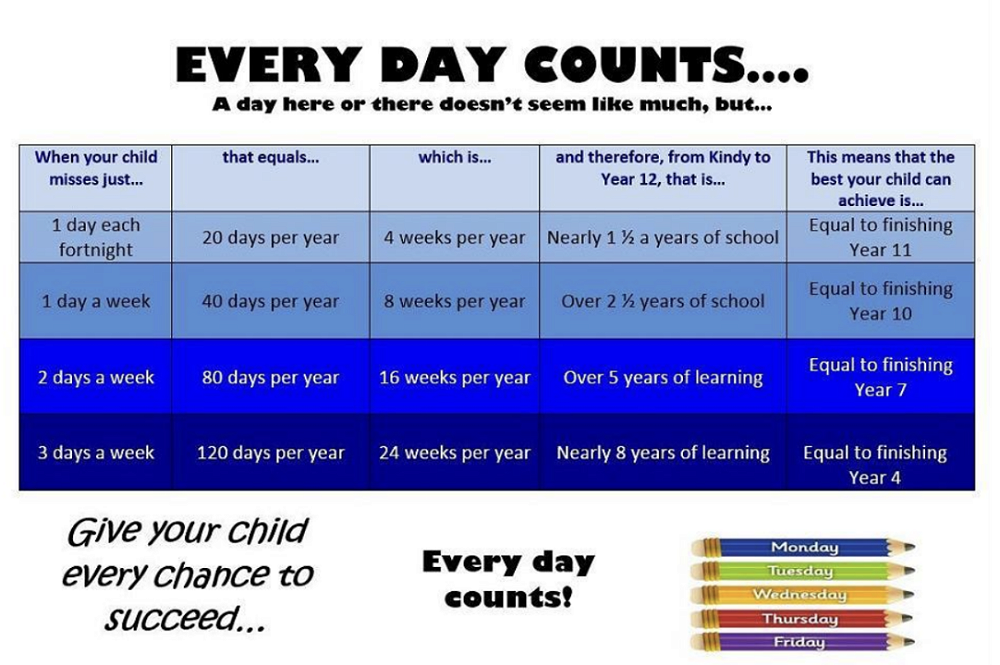 EVERY DAY COUNTS....

A day here or there doesn't seem like much, but...

| When your child misses just... | that equals... | which is... | and therefore, from Kindy to Year 12, that is... | This means that the best your child can achieve is... |
|---|---|---|---|---|
| 1 day each fortnight | 20 days per year | 4 weeks per year | Nearly 1 ½ a years of school | Equal to finishing Year 11 |
| 1 day a week | 40 days per year | 8 weeks per year | Over 2 ½ years of school | Equal to finishing Year 10 |
| 2 days a week | 80 days per year | 16 weeks per year | Over 5 years of learning | Equal to finishing Year 7 |
| 3 days a week | 120 days per year | 24 weeks per year | Nearly 8 years of learning | Equal to finishing Year 4 |

Give your child every chance to succeed...

Every day counts!

Monday
Tuesday
Wednesday
Thursday
Friday